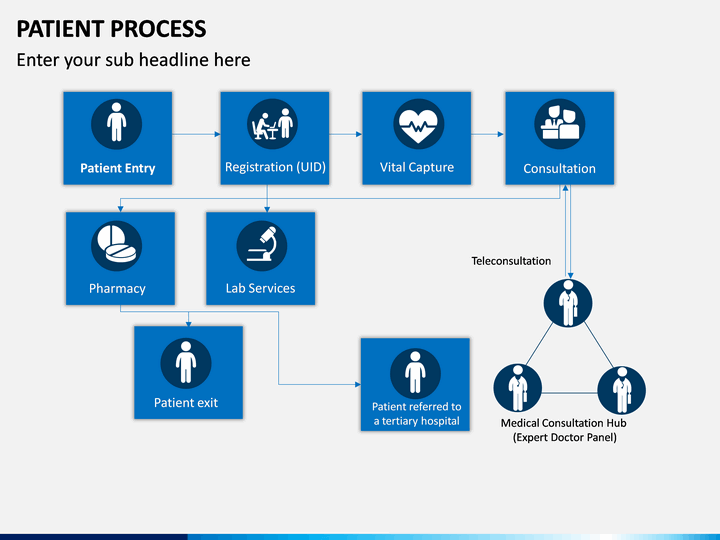 PATIENT PROCESS

Enter your sub headline here

Patient Entry

Registration (UID)

Vital Capture

Consultation

Pharmacy

Lab Services

Teleconsultation

Patient exit

Patient referred to a tertiary hospital

Medical Consultation Hub (Expert Doctor Panel)